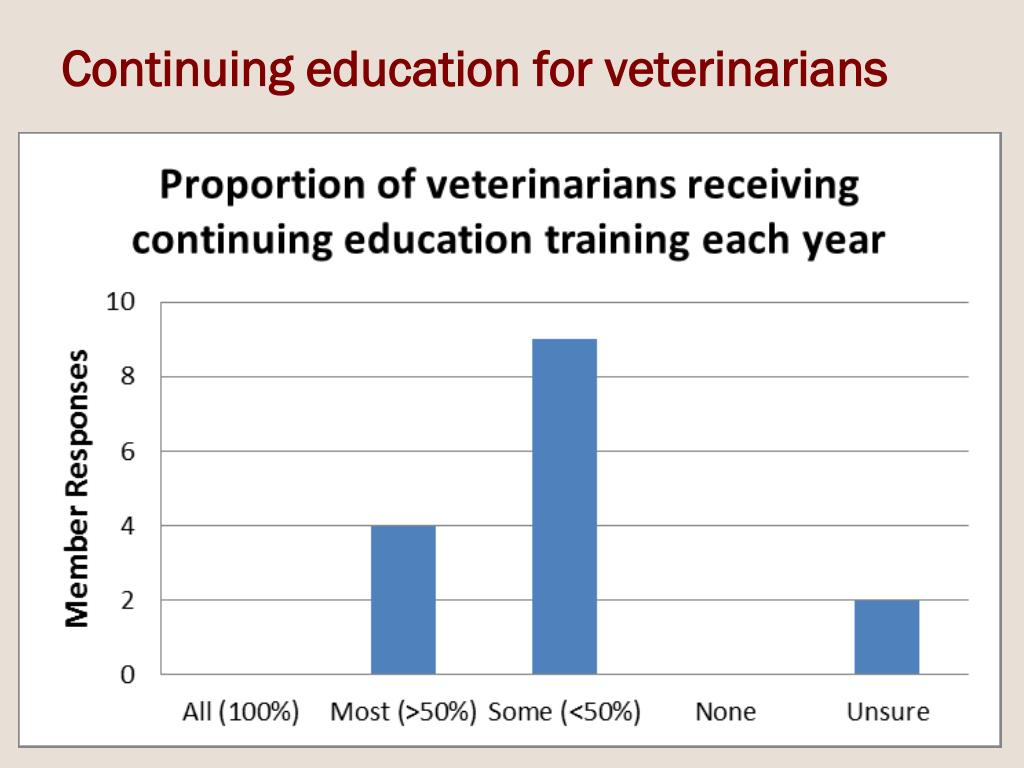 Continuing education for veterinarians

Proportion of veterinarians receiving continuing education training each year

Member Responses

10
8
6
4
2
0

All (100%)
Most (>50%)
Some (<50%)
None
Unsure